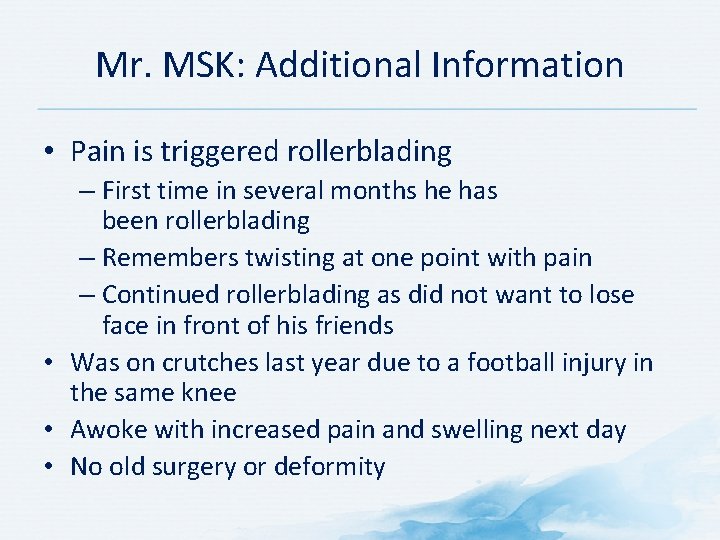 Mr. MSK: Additional Information

• Pain is triggered rollerblading
– First time in several months he has been rollerblading
– Remembers twisting at one point with pain
– Continued rollerblading as did not want to lose face in front of his friends
• Was on crutches last year due to a football injury in the same knee
• Awoke with increased pain and swelling next day
• No old surgery or deformity